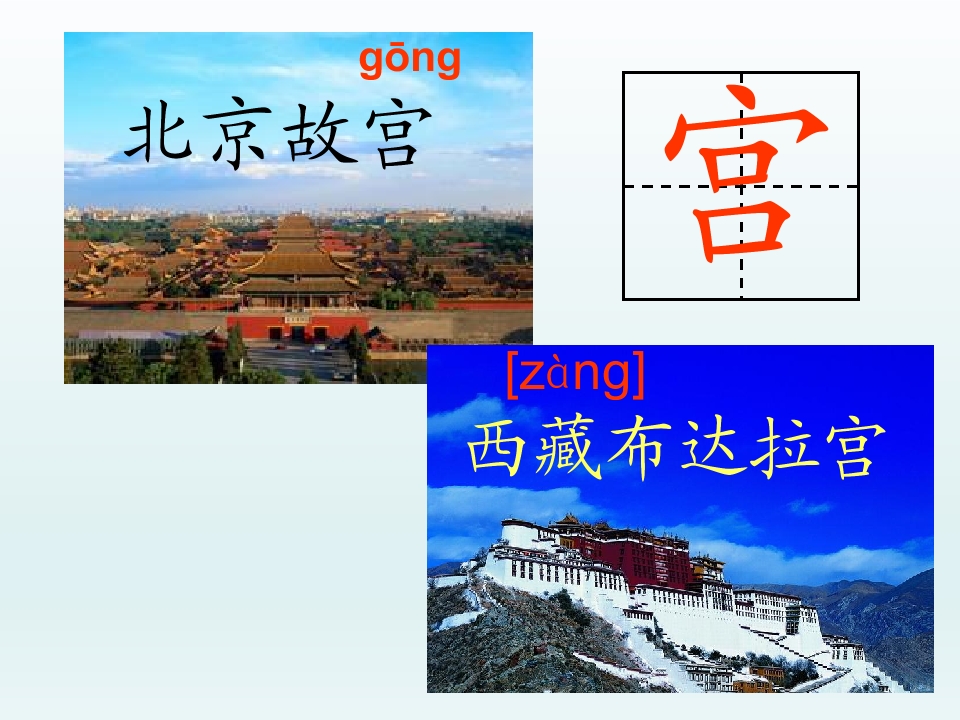 gōng
北京故宫

宫

[zàng]
西藏布达拉宫